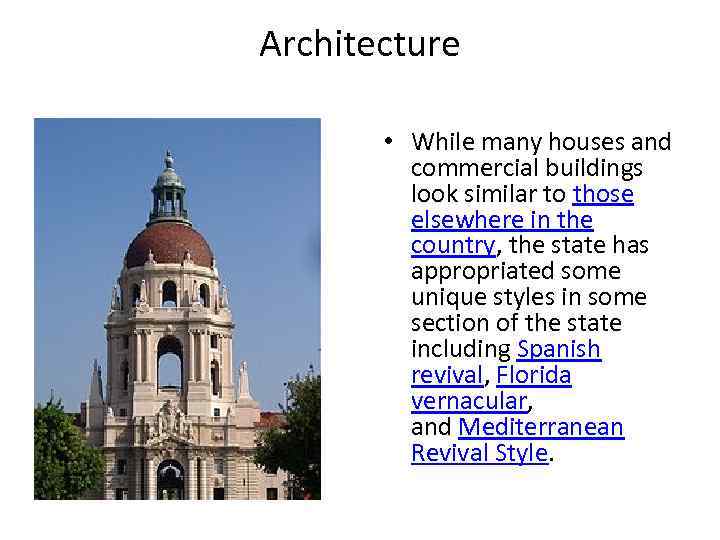 Architecture

• While many houses and commercial buildings look similar to those elsewhere in the country, the state has appropriated some unique styles in some section of the state including Spanish revival, Florida vernacular, and Mediterranean Revival Style.